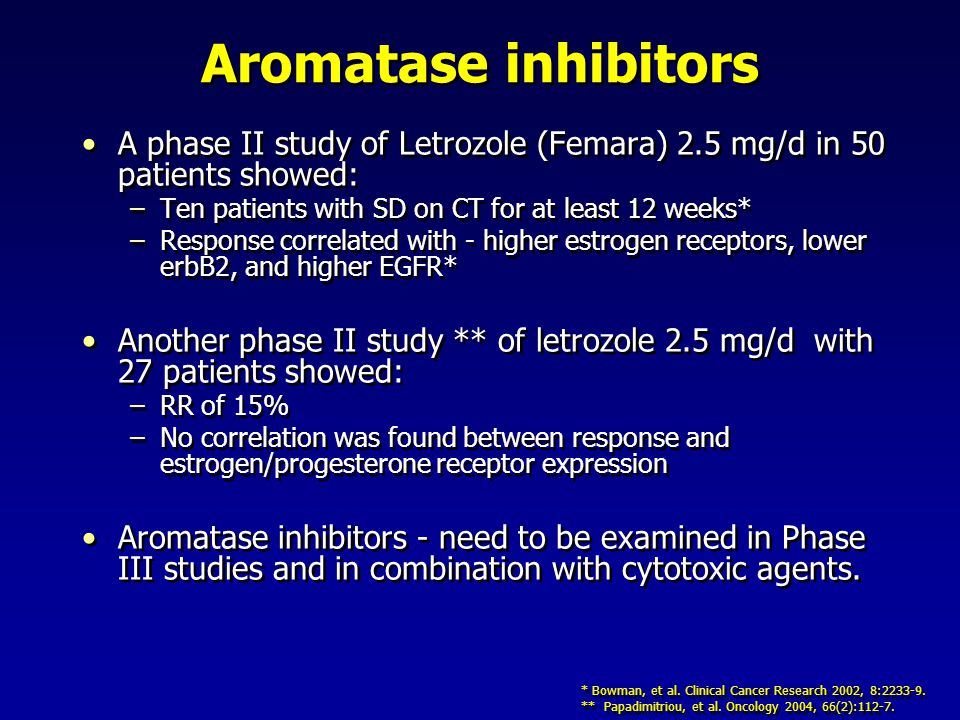 Aromatase inhibitors

• A phase II study of Letrozole (Femara) 2.5 mg/d in 50 patients showed:
– Ten patients with SD on CT for at least 12 weeks*
– Response correlated with - higher estrogen receptors, lower erbB2, and higher EGFR*

• Another phase II study ** of letrozole 2.5 mg/d with 27 patients showed:
– RR of 15%
– No correlation was found between response and estrogen/progesterone receptor expression

• Aromatase inhibitors - need to be examined in Phase III studies and in combination with cytotoxic agents.

* Bowman, et al. Clinical Cancer Research 2002, 8:2233-9.
** Papadimitriou, et al. Oncology 2004, 66(2):112-7.